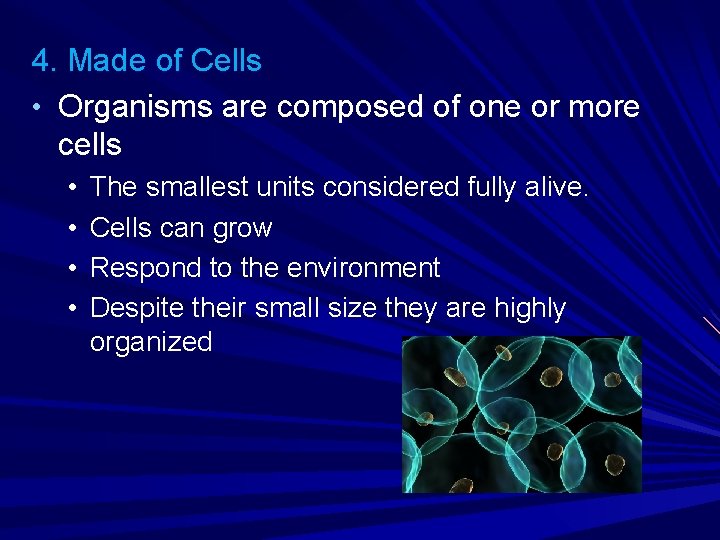 4. Made of Cells

• Organisms are composed of one or more cells
  • The smallest units considered fully alive.
  • Cells can grow
  • Respond to the environment
  • Despite their small size they are highly organized